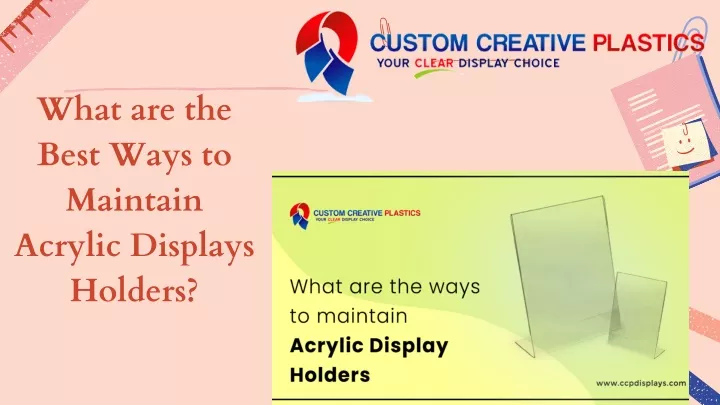 CUSTOM CREATIVE PLASTICS
YOUR CLEAR DISPLAY CHOICE

What are the Best Ways to Maintain Acrylic Displays Holders?

CUSTOM CREATIVE PLASTICS
YOUR CLEAR DISPLAY CHOICE

What are the ways to maintain
Acrylic Display Holders

www.ccpdisplays.com